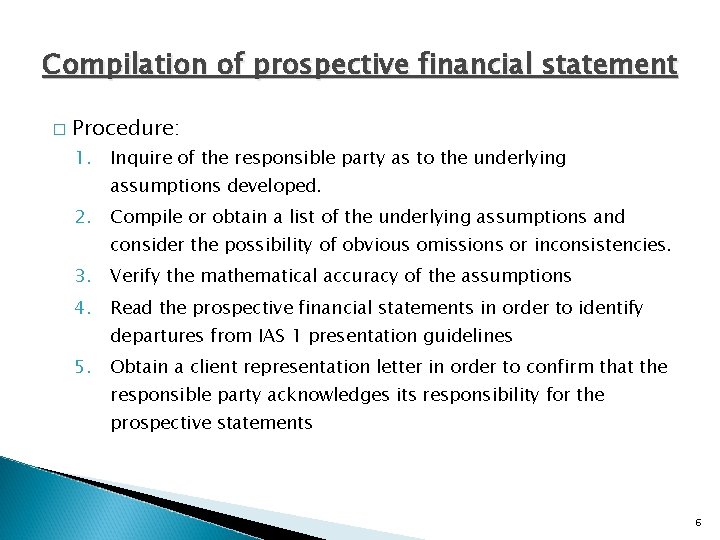 Compilation of prospective financial statement

□ Procedure:

1. Inquire of the responsible party as to the underlying assumptions developed.
2. Compile or obtain a list of the underlying assumptions and consider the possibility of obvious omissions or inconsistencies.
3. Verify the mathematical accuracy of the assumptions
4. Read the prospective financial statements in order to identify departures from IAS 1 presentation guidelines
5. Obtain a client representation letter in order to confirm that the responsible party acknowledges its responsibility for the prospective statements

6